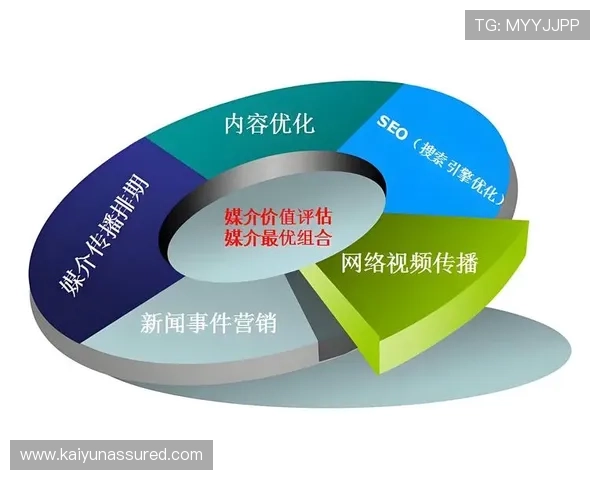 TG: MYYJJPP

内容优化

SEO（搜索引擎优化）

媒介传播排期

媒介价值评估
媒介最优组合

网络视频传播

新闻事件营销

www.kaiyunassured.com